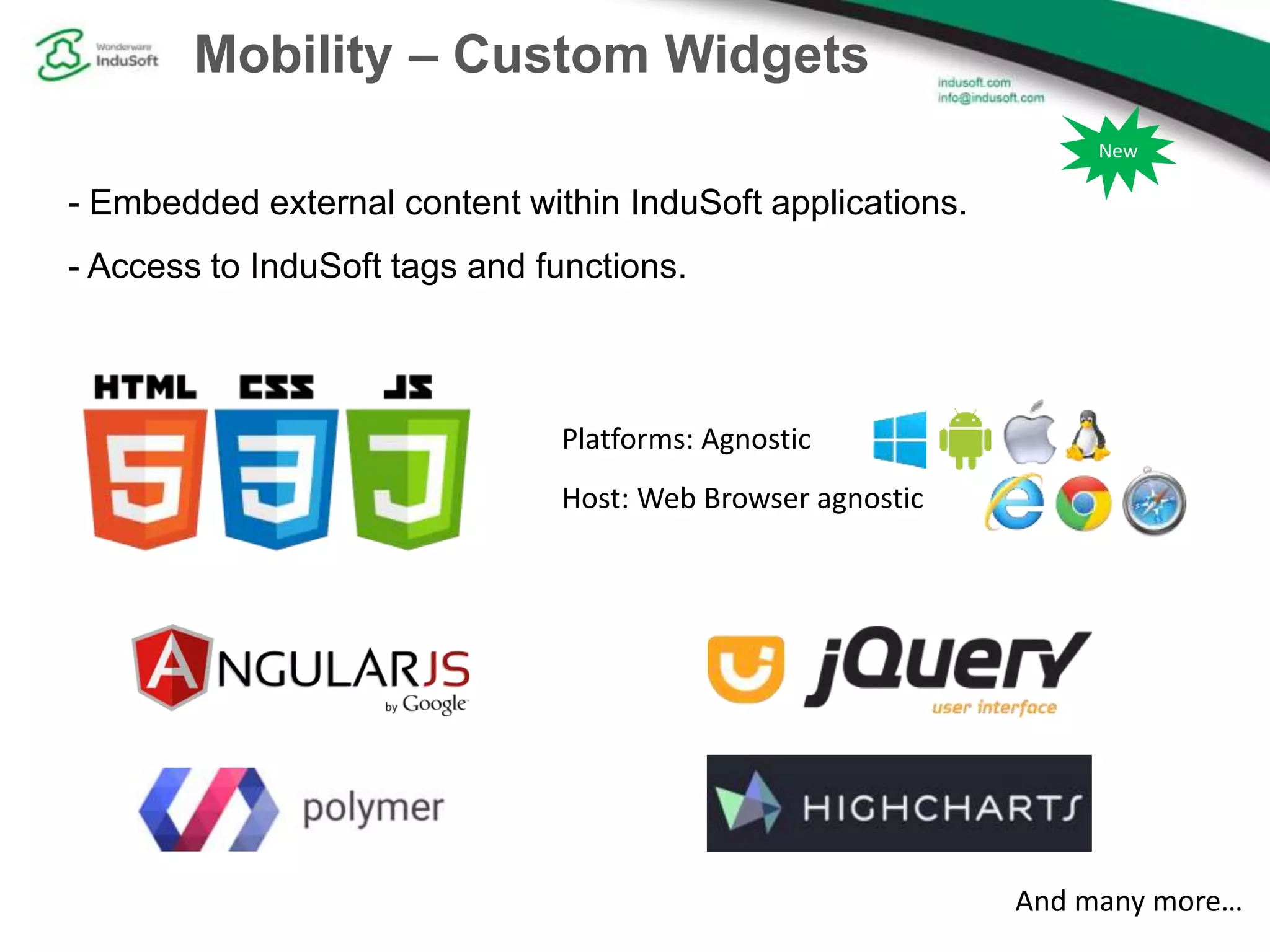 Wonderware InduSoft

Mobility – Custom Widgets

indusoft.com
info@indusoft.com

New

- Embedded external content within InduSoft applications.

- Access to InduSoft tags and functions.

HTML CSS JS

5 3 J

Platforms: Agnostic

Host: Web Browser agnostic

ANGULARJS by Google

jQuery user interface

polymer

HIGHCHARTS

And many more…